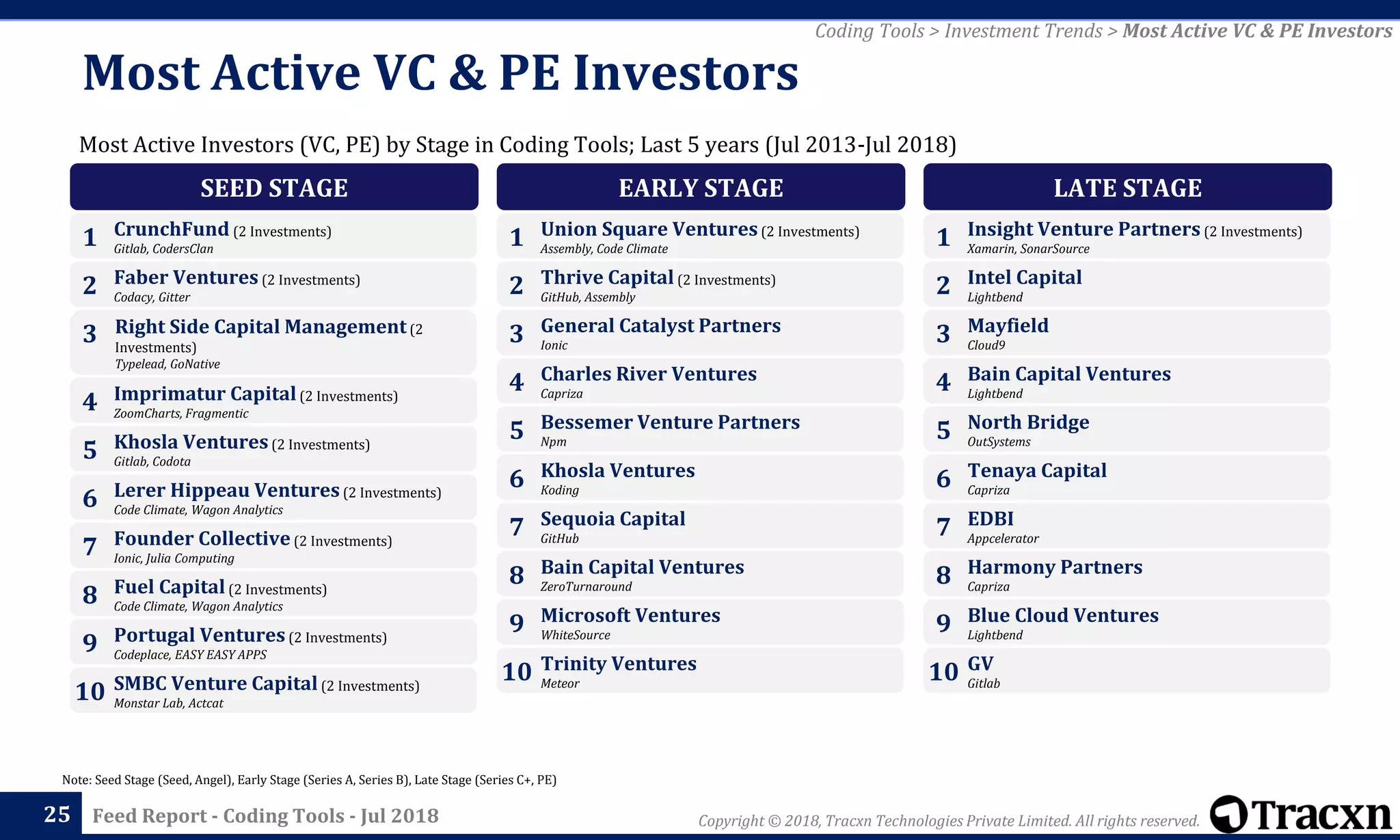 Coding Tools > Investment Trends > Most Active VC & PE Investors

Most Active VC & PE Investors

Most Active Investors (VC, PE) by Stage in Coding Tools; Last 5 years (Jul 2013-Jul 2018)

SEED STAGE

1 CrunchFund (2 Investments)
Gitlab, CodersClan

2 Faber Ventures (2 Investments)
Codacy, Gitter

3 Right Side Capital Management (2 Investments)
Typelead, GoNative

4 Imprimatur Capital (2 Investments)
ZoomCharts, Fragmentic

5 Khosla Ventures (2 Investments)
Gitlab, Codota

6 Lerer Hippeau Ventures (2 Investments)
Code Climate, Wagon Analytics

7 Founder Collective (2 Investments)
Ionic, Julia Computing

8 Fuel Capital (2 Investments)
Code Climate, Wagon Analytics

9 Portugal Ventures (2 Investments)
Codeplace, EASY EASY APPS

10 SMBC Venture Capital (2 Investments)
Monstar Lab, Actcat

EARLY STAGE

1 Union Square Ventures (2 Investments)
Assembly, Code Climate

2 Thrive Capital (2 Investments)
GitHub, Assembly

3 General Catalyst Partners
Ionic

4 Charles River Ventures
Capriza

5 Bessemer Venture Partners
Npm

6 Khosla Ventures
Koding

7 Sequoia Capital
GitHub

8 Bain Capital Ventures
ZeroTurnaround

9 Microsoft Ventures
WhiteSource

10 Trinity Ventures
Meteor

LATE STAGE

1 Insight Venture Partners (2 Investments)
Xamarin, SonarSource

2 Intel Capital
Lightbend

3 Mayfield
Cloud9

4 Bain Capital Ventures
Lightbend

5 North Bridge
OutSystems

6 Tenaya Capital
Capriza

7 EDBI
Appcelerator

8 Harmony Partners
Capriza

9 Blue Cloud Ventures
Lightbend

10 GV
Gitlab

Note: Seed Stage (Seed, Angel), Early Stage (Series A, Series B), Late Stage (Series C+, PE)

25 Feed Report - Coding Tools - Jul 2018

Copyright © 2018, Tracxn Technologies Private Limited. All rights reserved.

Tracxn